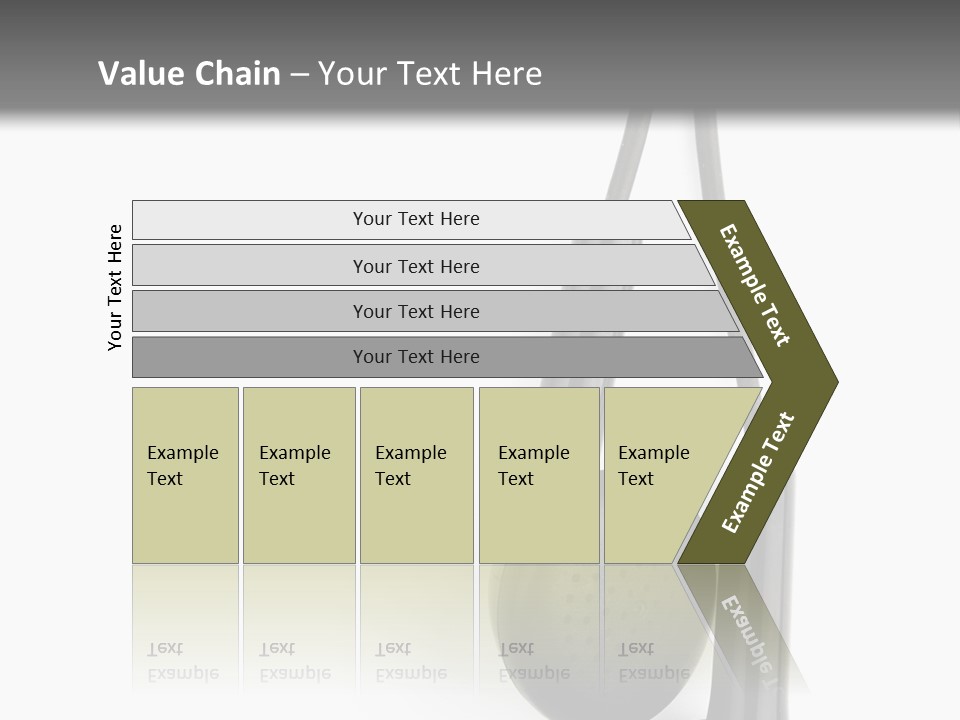 Value Chain – Your Text Here

Your Text Here

Your Text Here

Your Text Here

Your Text Here

Your Text Here

Example Text

Example Text

Example Text

Example Text

Example Text

Example Text

Example Text